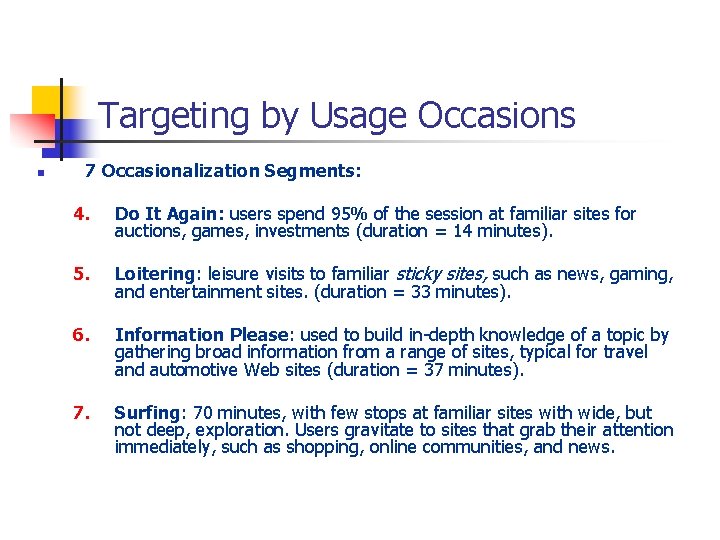 Targeting by Usage Occasions

7 Occasionalization Segments:

4. Do It Again: users spend 95% of the session at familiar sites for auctions, games, investments (duration = 14 minutes).

5. Loitering: leisure visits to familiar sticky sites, such as news, gaming, and entertainment sites. (duration = 33 minutes).

6. Information Please: used to build in-depth knowledge of a topic by gathering broad information from a range of sites, typical for travel and automotive Web sites (duration = 37 minutes).

7. Surfing: 70 minutes, with few stops at familiar sites with wide, but not deep, exploration. Users gravitate to sites that grab their attention immediately, such as shopping, online communities, and news.